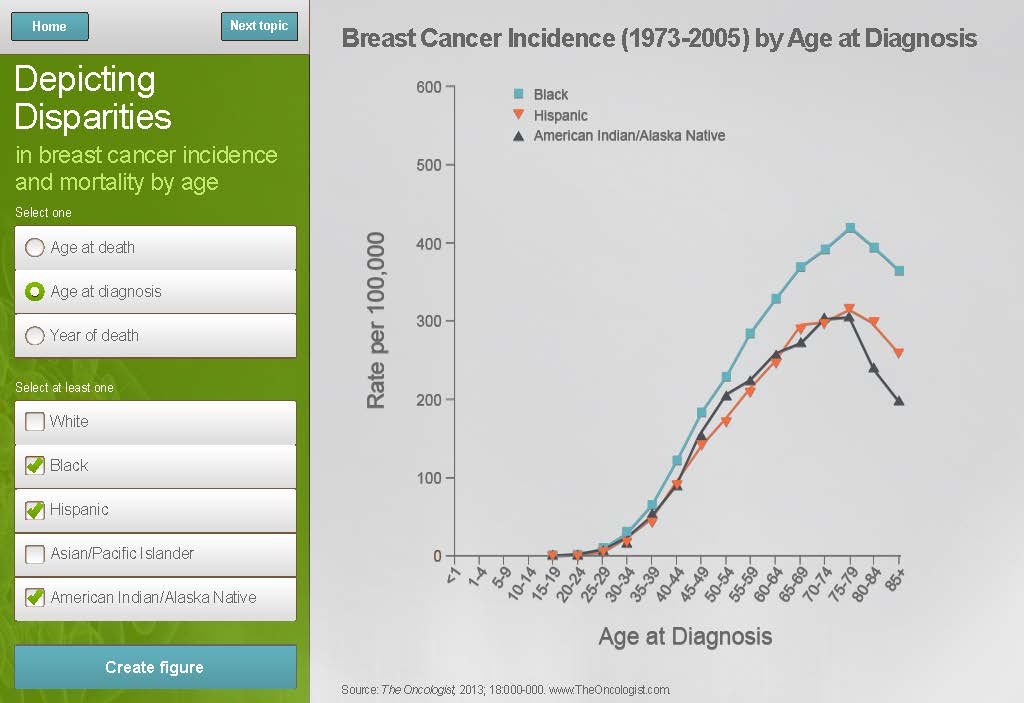 Home

Next topic

Depicting Disparities

in breast cancer incidence and mortality by age

Select one

Age at death

Age at diagnosis

Year of death

Select at least one

White

Black

Hispanic

Asian/Pacific Islander

American Indian/Alaska Native

Create figure

Breast Cancer Incidence (1973-2005) by Age at Diagnosis

Black
Hispanic
American Indian/Alaska Native

Rate per 100,000

600
500
400
300
200
100
0

<1
1-4
5-9
10-14
15-19
20-24
25-29
30-34
35-39
40-44
45-49
50-54
55-59
60-64
65-69
70-74
75-79
80-84
85+

Age at Diagnosis

Source: The Oncologist, 2013; 18:000-000. www.TheOncologist.com